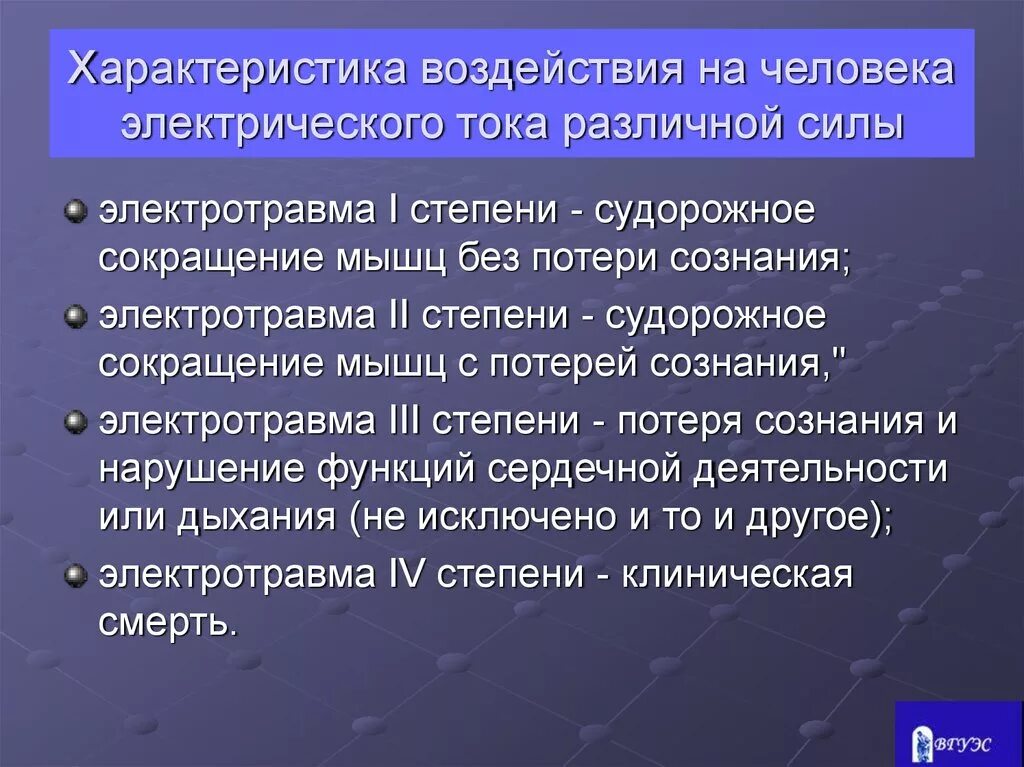 Характеристика воздействия на человека электрического тока различной силы

электротравма I степени - судорожное сокращение мышц без потери сознания;

электротравма II степени - судорожное сокращение мышц с потерей сознания,"

электротравма III степени - потеря сознания и нарушение функций сердечной деятельности или дыхания (не исключено и то и другое);

электротравма IV степени - клиническая смерть.

ВГУЭС